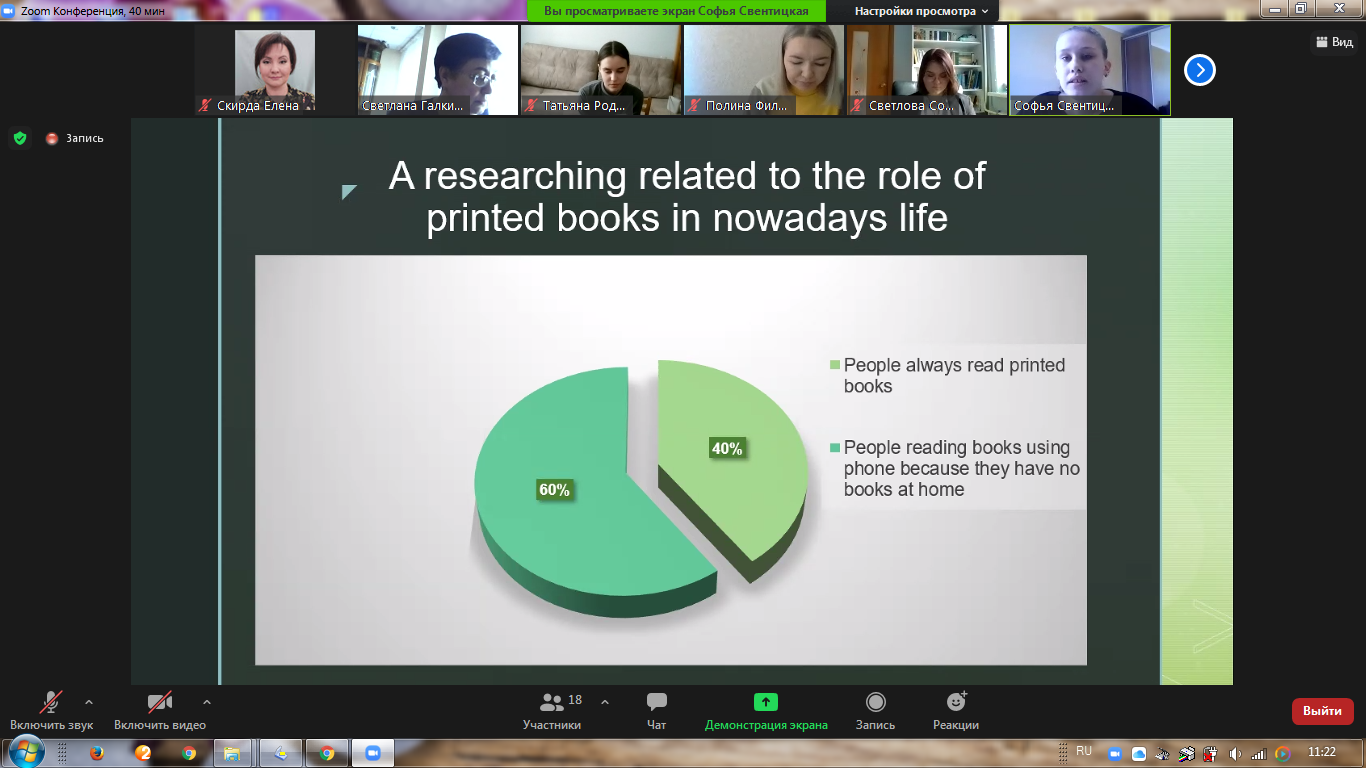 Zoom Конференция, 40 мин

Вы просматриваете экран Софья Свентицкая

Настройки просмотра

Вид

Скирда Елена

Светлана Галки...

Татьяна Род...

Полина Фил...

Светлова Со...

Софья Свентиц...

Запись

A researching related to the role of printed books in nowadays life

40%

60%

People always read printed books

People reading books using phone because they have no books at home

Включить звук

Включить видео

18

Участники

Чат

Демонстрация экрана

Запись

Реакции

Выйти

RU

11:22